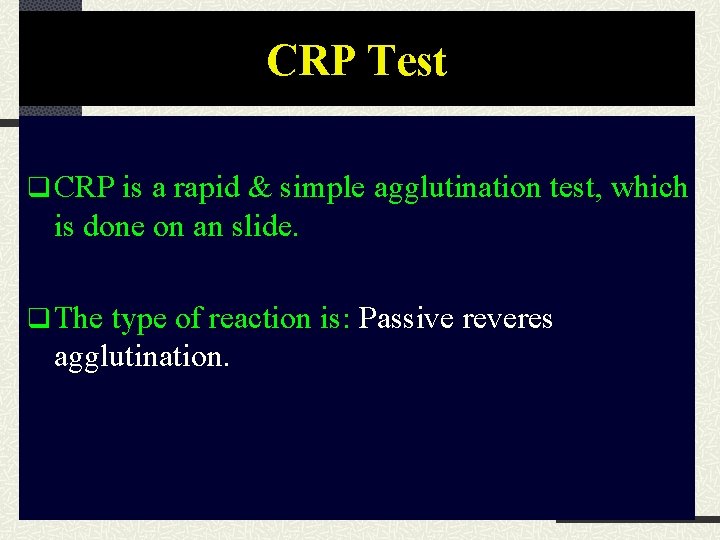 CRP Test

❑ CRP is a rapid & simple agglutination test, which is done on an slide.

❑ The type of reaction is: Passive reveres agglutination.